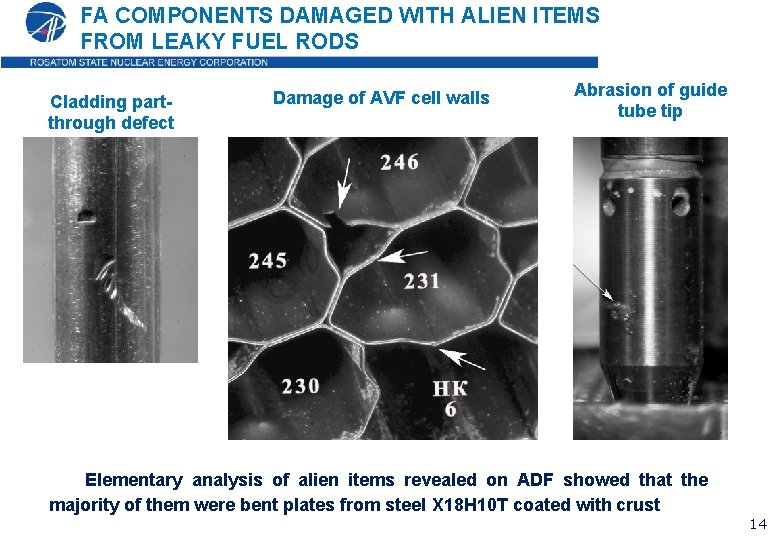 FA COMPONENTS DAMAGED WITH ALIEN ITEMS FROM LEAKY FUEL RODS

ROSATOM STATE NUCLEAR ENERGY CORPORATION

Cladding part-through defect

Damage of AVF cell walls

Abrasion of guide tube tip

246

245

231

230

НК
6

Elementary analysis of alien items revealed on ADF showed that the majority of them were bent plates from steel X18H10T coated with crust

14